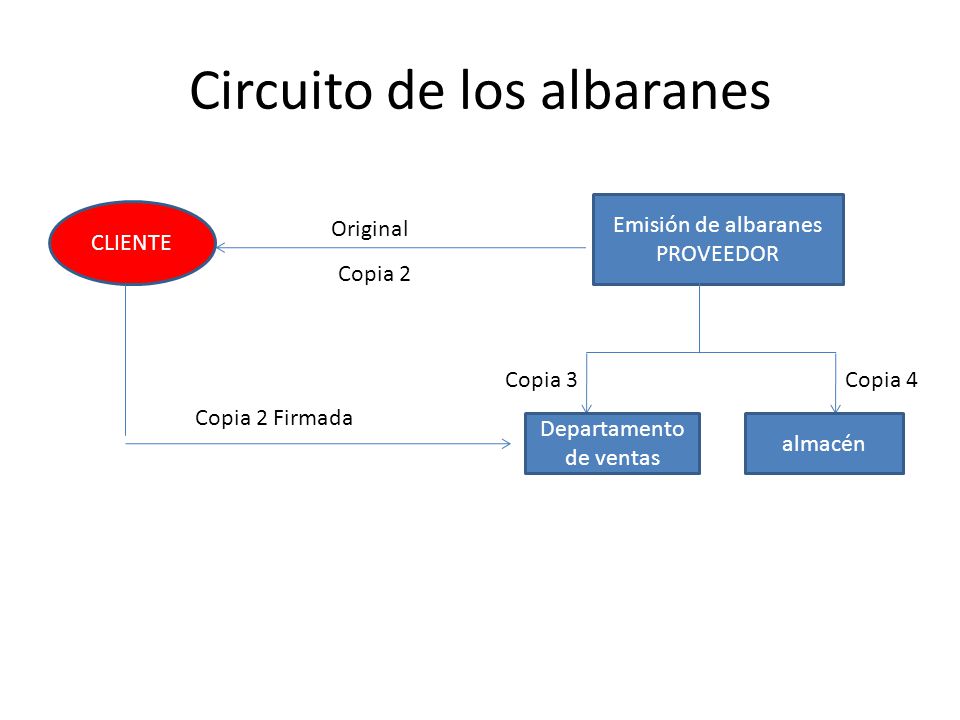 Circuito de los albaranes

CLIENTE

Original

Copia 2

Emisión de albaranes PROVEEDOR

Copia 3

Copia 4

Copia 2 Firmada

Departamento de ventas

almacén